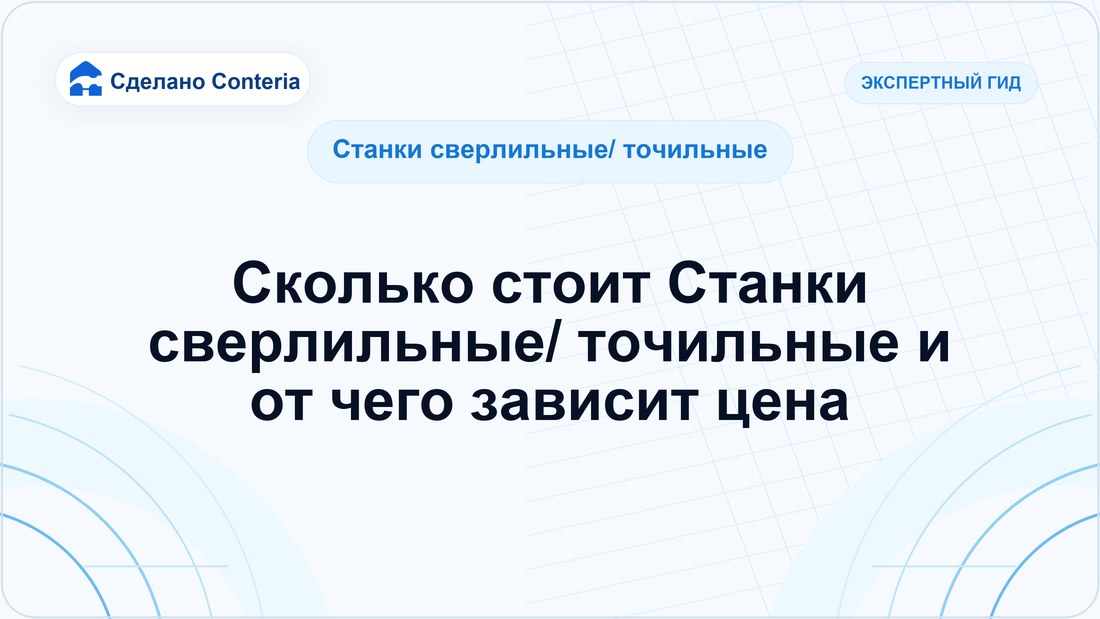 Сделано Conteria

ЭКСПЕРТНЫЙ ГИД

Станки сверлильные/ точильные

Сколько стоит Станки сверлильные/ точильные и от чего зависит цена